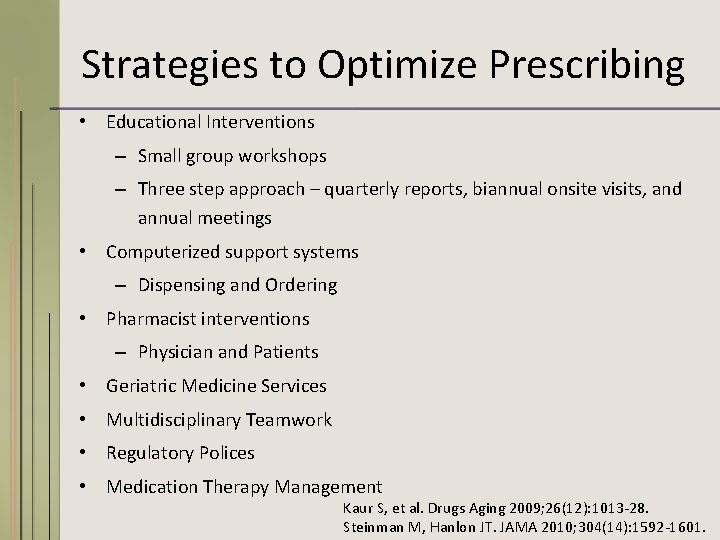 Strategies to Optimize Prescribing

• Educational Interventions
– Small group workshops
– Three step approach – quarterly reports, biannual onsite visits, and annual meetings
• Computerized support systems
– Dispensing and Ordering
• Pharmacist interventions
– Physician and Patients
• Geriatric Medicine Services
• Multidisciplinary Teamwork
• Regulatory Polices
• Medication Therapy Management

Kaur S, et al. Drugs Aging 2009;26(12):1013-28.
Steinman M, Hanlon JT. JAMA 2010;304(14):1592-1601.